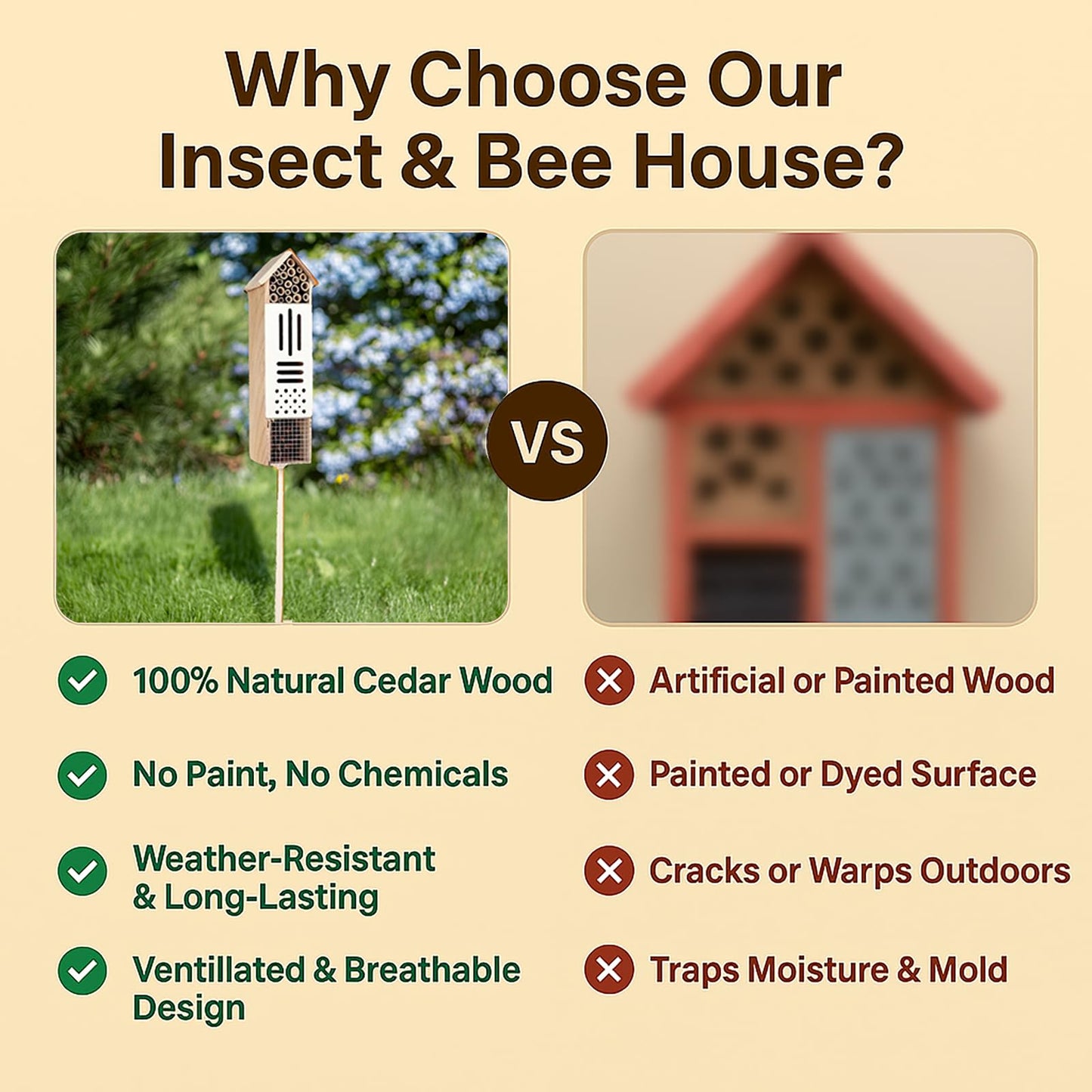 Why Choose Our Insect & Bee House?

VS

100% Natural Cedar Wood

No Paint, No Chemicals

Weather-Resistant & Long-Lasting

Ventillated & Breathable Design

Artificial or Painted Wood

Painted or Dyed Surface

Cracks or Warps Outdoors

Traps Moisture & Mold